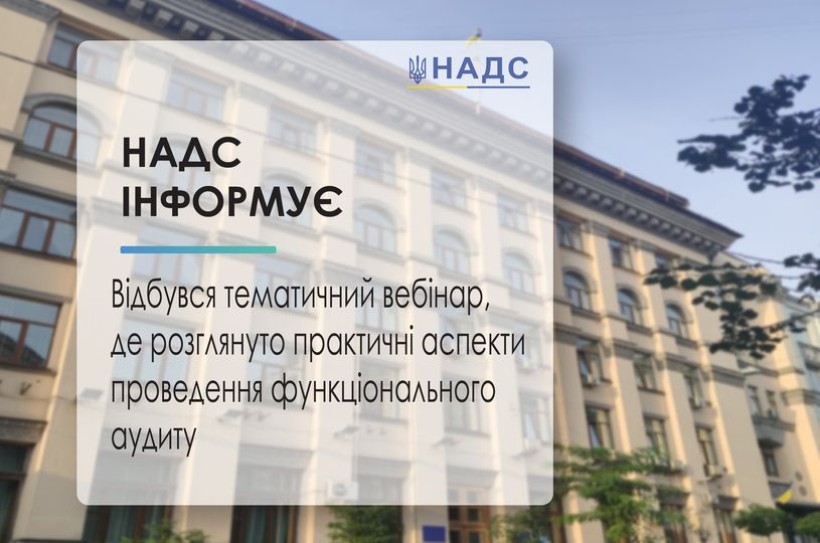 НАДС

НАДС
ІНФОРМУЄ

Відбувся тематичний вебінар, де розглянуто практичні аспекти проведення функціонального аудиту